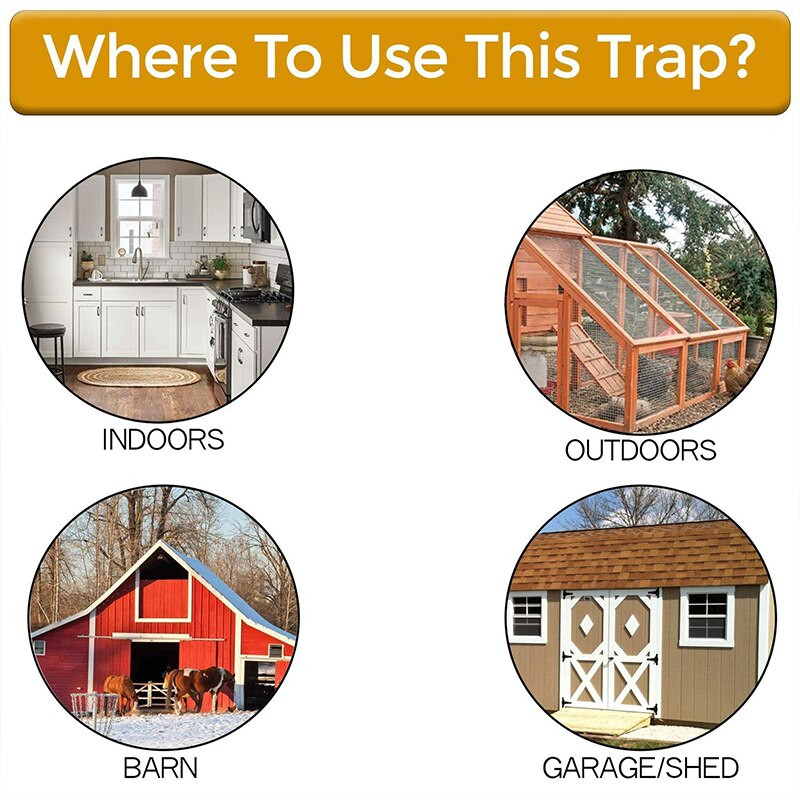 Where To Use This Trap?

INDOORS

OUTDOORS

BARN

GARAGE/SHED